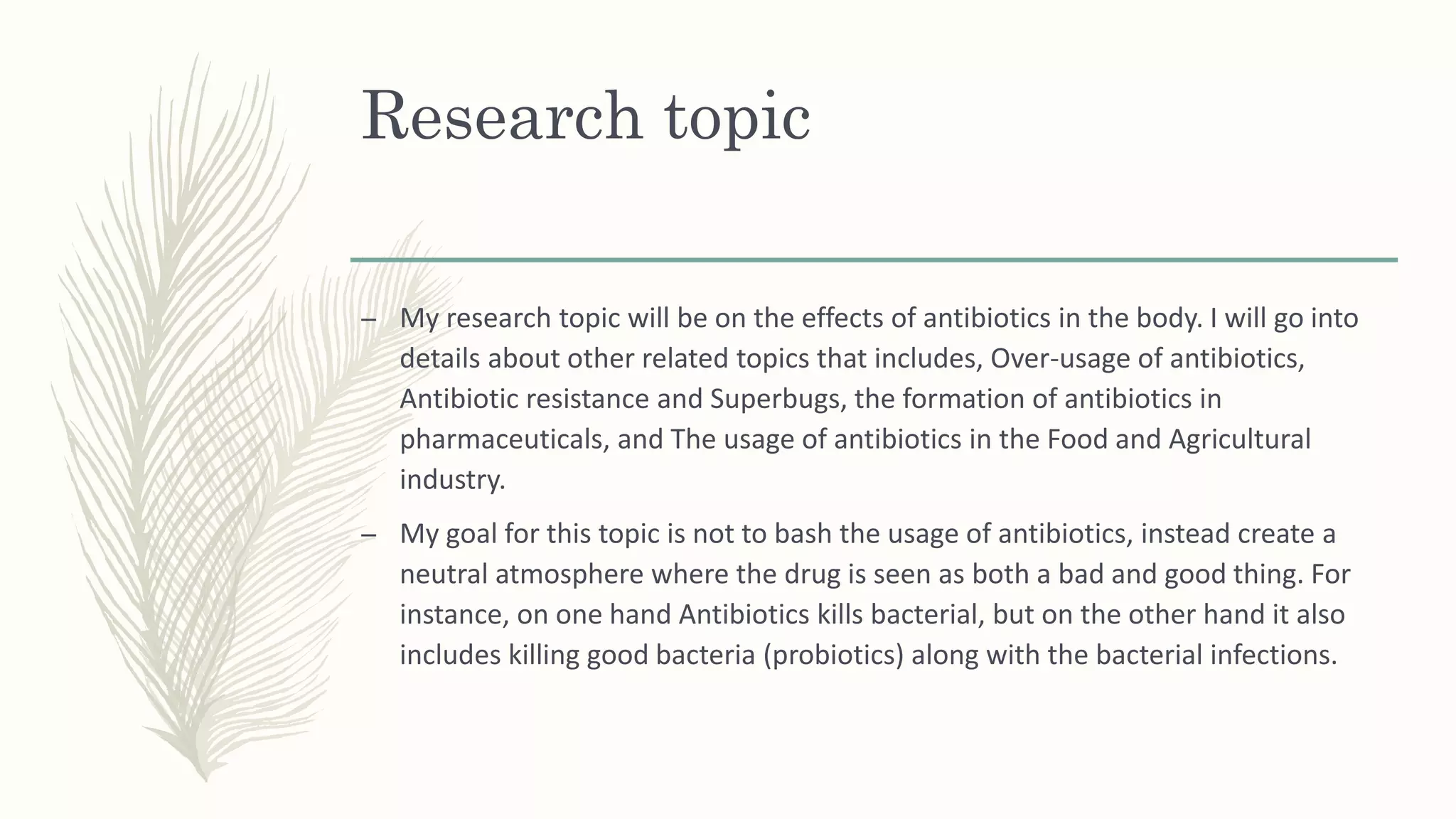 Research topic

– My research topic will be on the effects of antibiotics in the body. I will go into details about other related topics that includes, Over-usage of antibiotics, Antibiotic resistance and Superbugs, the formation of antibiotics in pharmaceuticals, and The usage of antibiotics in the Food and Agricultural industry.

– My goal for this topic is not to bash the usage of antibiotics, instead create a neutral atmosphere where the drug is seen as both a bad and good thing. For instance, on one hand Antibiotics kills bacterial, but on the other hand it also includes killing good bacteria (probiotics) along with the bacterial infections.